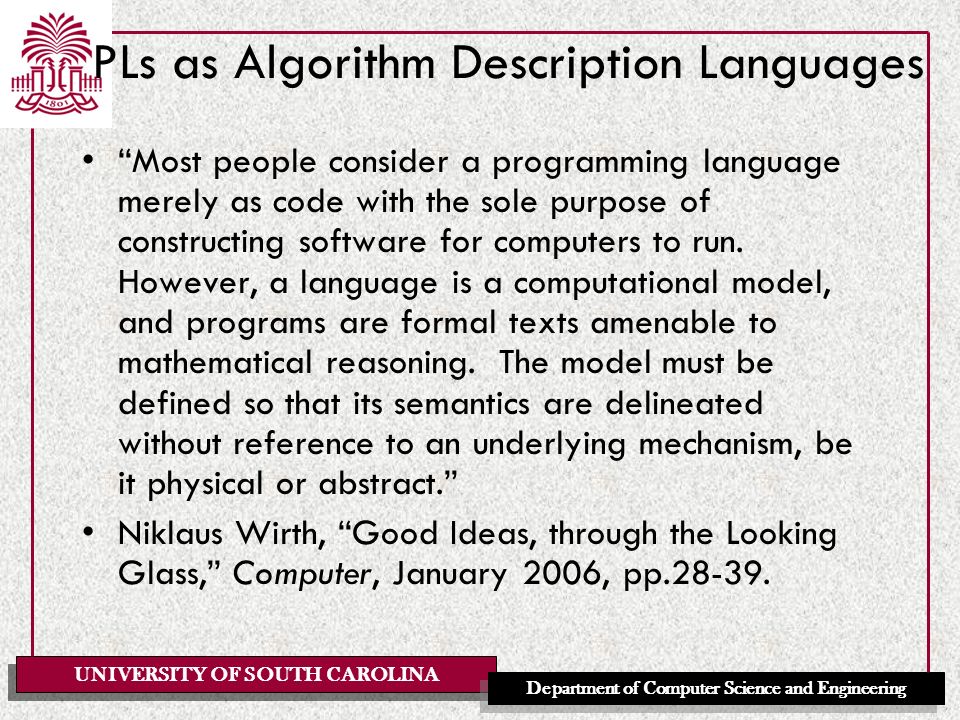 1801

PLs as Algorithm Description Languages

• “Most people consider a programming language merely as code with the sole purpose of constructing software for computers to run. However, a language is a computational model, and programs are formal texts amenable to mathematical reasoning. The model must be defined so that its semantics are delineated without reference to an underlying mechanism, be it physical or abstract.”

• Niklaus Wirth, “Good Ideas, through the Looking Glass,” Computer, January 2006, pp.28-39.

UNIVERSITY OF SOUTH CAROLINA

Department of Computer Science and Engineering